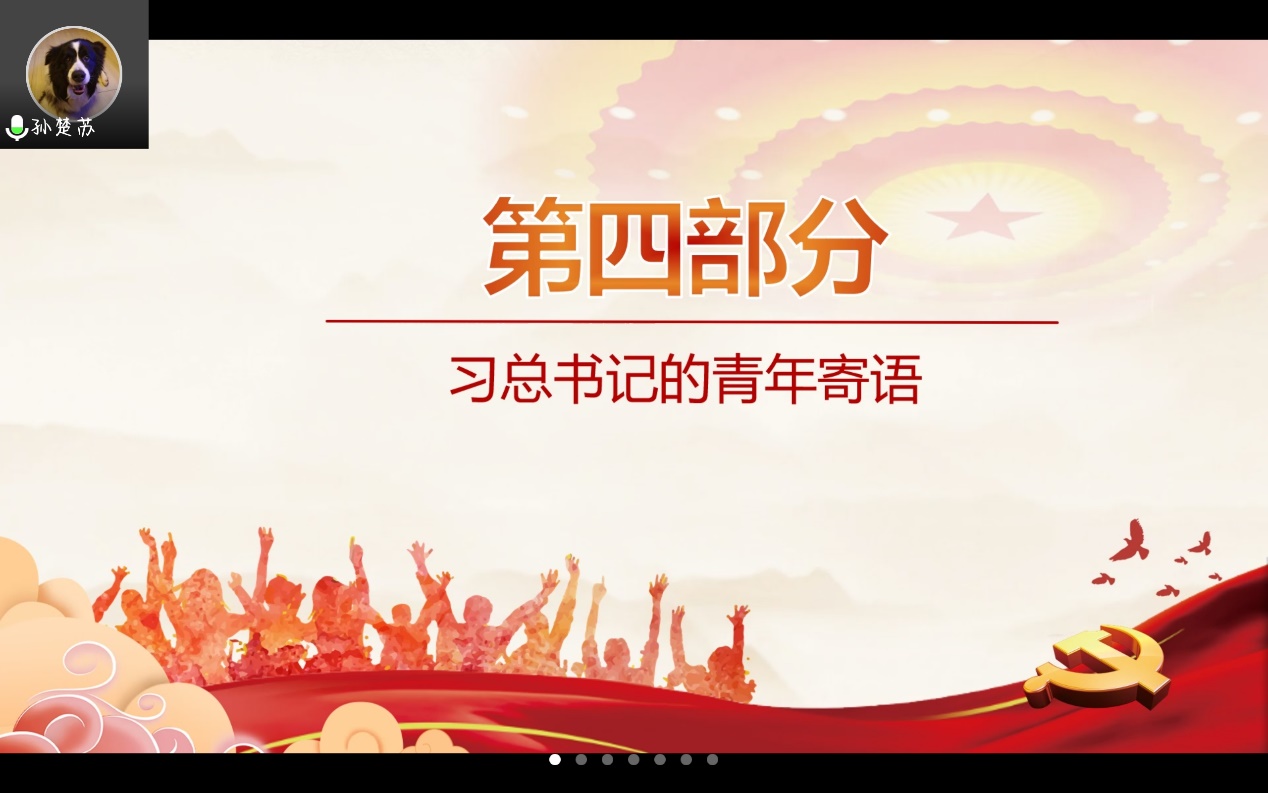 孙楚苏

第四部分

习总书记的青年寄语